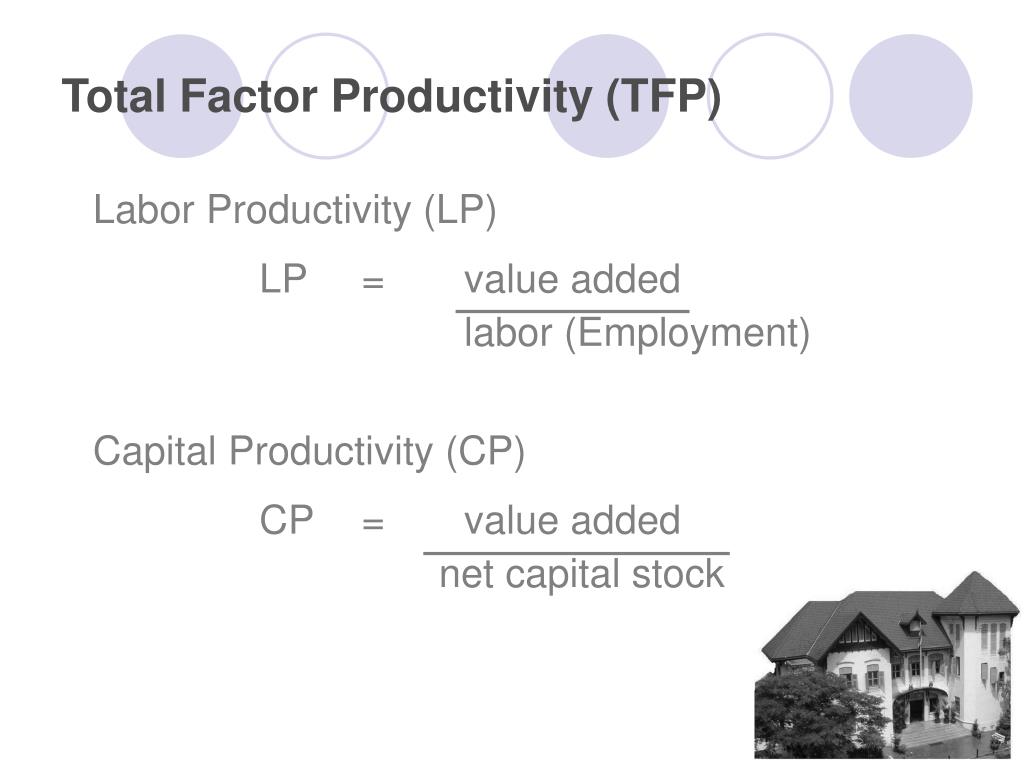 Total Factor Productivity (TFP)

Labor Productivity (LP)

$LP = \frac{\text{value added}}{\text{labor (Employment)}}$

Capital Productivity (CP)

$CP = \frac{\text{value added}}{\text{net capital stock}}$